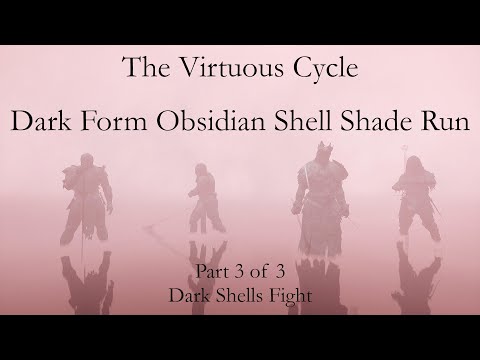 The Virtuous Cycle

Dark Form Obsidian Shell Shade Run

Part 3 of 3
Dark Shells Fight